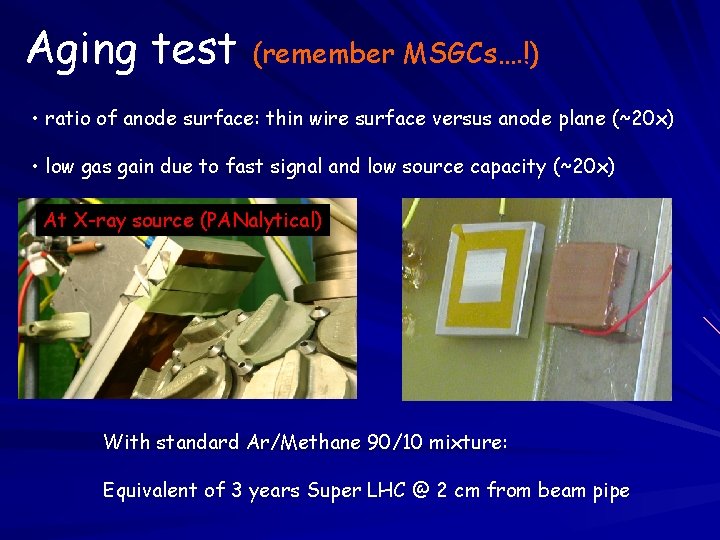 Aging test (remember MSGCs....!)

• ratio of anode surface: thin wire surface versus anode plane (~20x)

• low gas gain due to fast signal and low source capacity (~20x)

At X-ray source (PANalytical)

With standard Ar/Methane 90/10 mixture:

Equivalent of 3 years Super LHC @ 2 cm from beam pipe